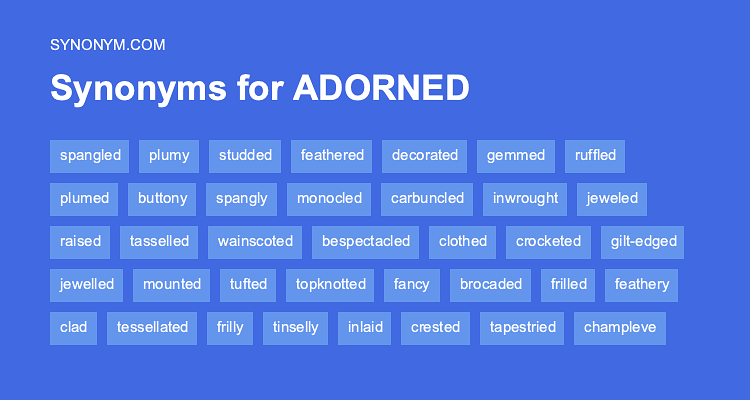 SYNONYM.COM

Synonyms for ADORNED

spangled plumy studded feathered decorated gemmed ruffled

plumed buttony spangly monocled carbuncled inwrought jeweled

raised tasselled wainscoted bespectacled clothed crocketed gilt-edged

jewelled mounted tufted topknotted fancy brocaded frilled feathery

clad tessellated frilly tinselly inlaid crested tapestried champleve